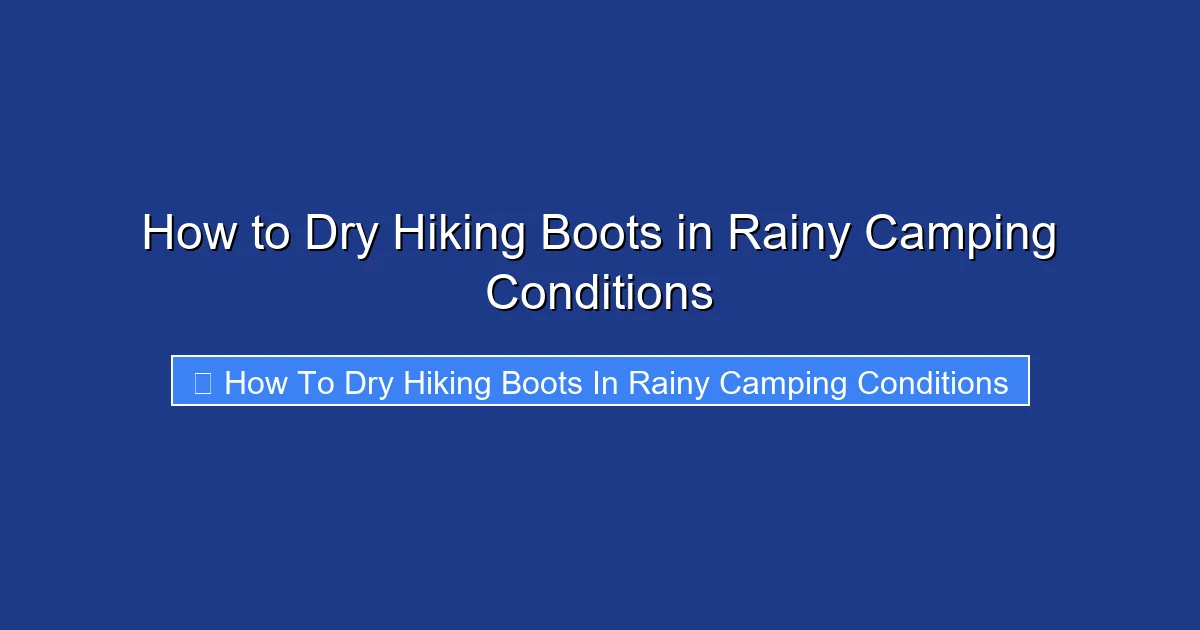 How to Dry Hiking Boots in Rainy Camping Conditions

How To Dry Hiking Boots In Rainy Camping Conditions